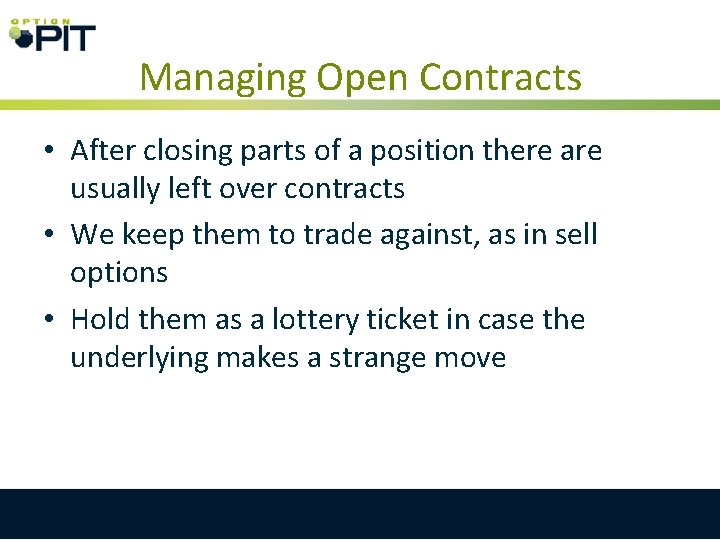 OPTION PIT

Managing Open Contracts

• After closing parts of a position there are usually left over contracts
• We keep them to trade against, as in sell options
• Hold them as a lottery ticket in case the underlying makes a strange move